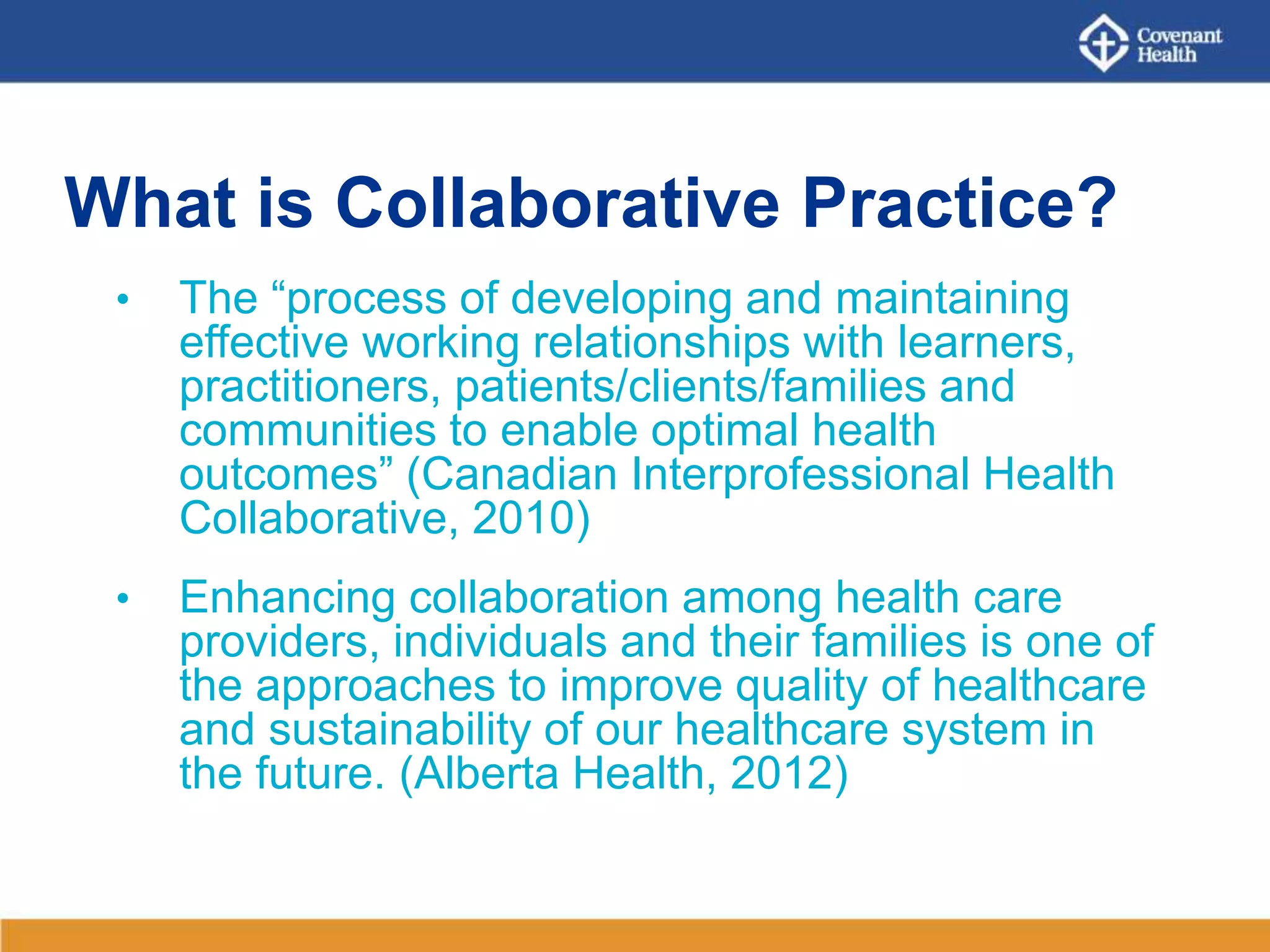 Covenant Health

What is Collaborative Practice?

• The “process of developing and maintaining effective working relationships with learners, practitioners, patients/clients/families and communities to enable optimal health outcomes” (Canadian Interprofessional Health Collaborative, 2010)

• Enhancing collaboration among health care providers, individuals and their families is one of the approaches to improve quality of healthcare and sustainability of our healthcare system in the future. (Alberta Health, 2012)